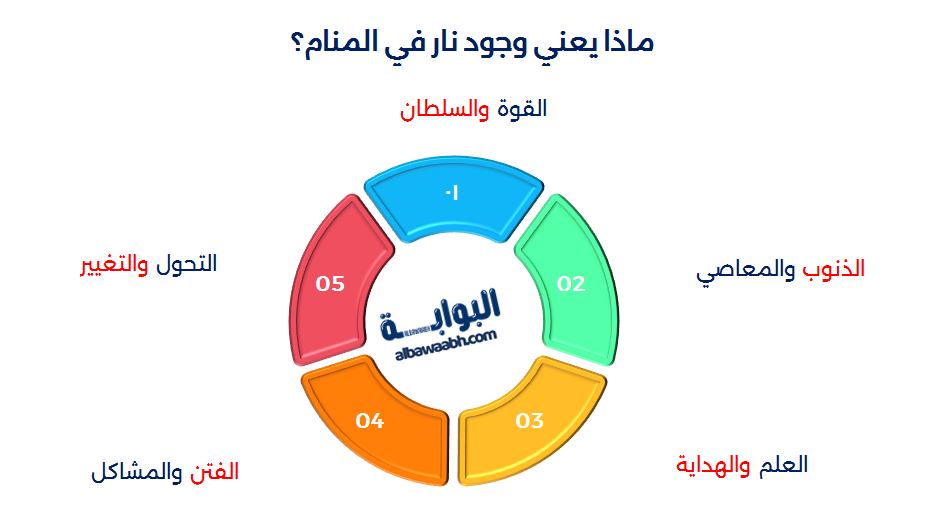 ماذا يعني وجود نار في المنام؟

القوة والسلطان

01

الذنوب والمعاصي

02

العلم والهداية

03

الفتن والمشاكل

04

التحول والتغيير

05

البوابة
ALBAWABH
albawaabh.com